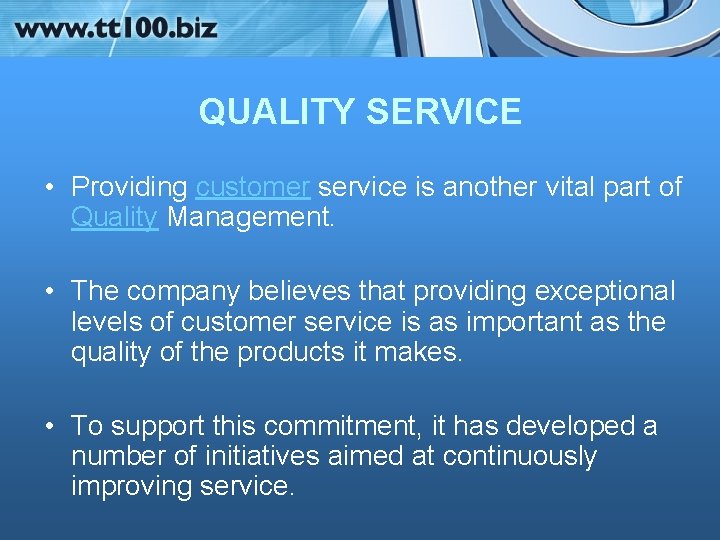 www.tt100.biz

QUALITY SERVICE

• Providing customer service is another vital part of Quality Management.

• The company believes that providing exceptional levels of customer service is as important as the quality of the products it makes.

• To support this commitment, it has developed a number of initiatives aimed at continuously improving service.